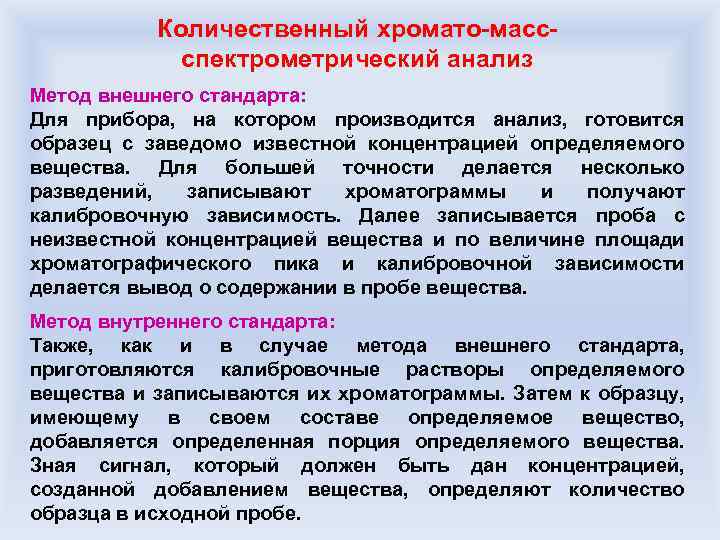 Количественный хромато-масс-спектрометрический анализ

Метод внешнего стандарта:
Для прибора, на котором производится анализ, готовится образец с заведомо известной концентрацией определяемого вещества. Для большей точности делается несколько разведений, записывают хроматограммы и получают калибровочную зависимость. Далее записывается проба с неизвестной концентрацией вещества и по величине площади хроматографического пика и калибровочной зависимости делается вывод о содержании в пробе вещества.

Метод внутреннего стандарта:
Также, как и в случае метода внешнего стандарта, приготовляются калибровочные растворы определяемого вещества и записываются их хроматограммы. Затем к образцу, имеющему в своем составе определяемое вещество, добавляется определенная порция определяемого вещества. Зная сигнал, который должен быть дан концентрацией, созданной добавлением вещества, определяют количество образца в исходной пробе.